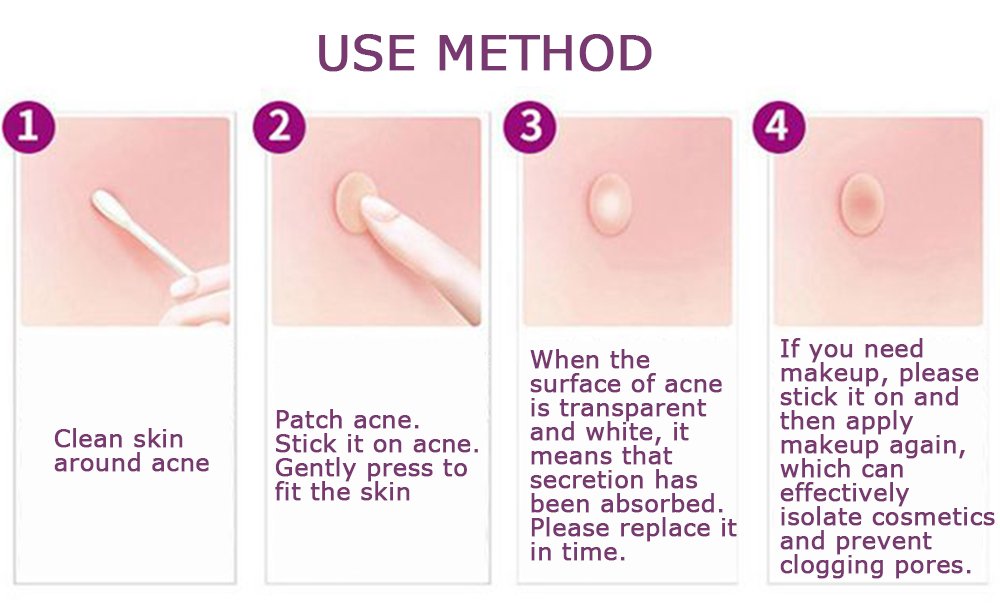 USE METHOD

1

Clean skin around acne

2

Patch acne. Stick it on acne. Gently press to fit the skin

3

When the surface of acne is transparent and white, it means that secretion has been absorbed. Please replace it in time.

4

If you need makeup, please stick it on and then apply makeup again, which can effectively isolate cosmetics and prevent clogging pores.